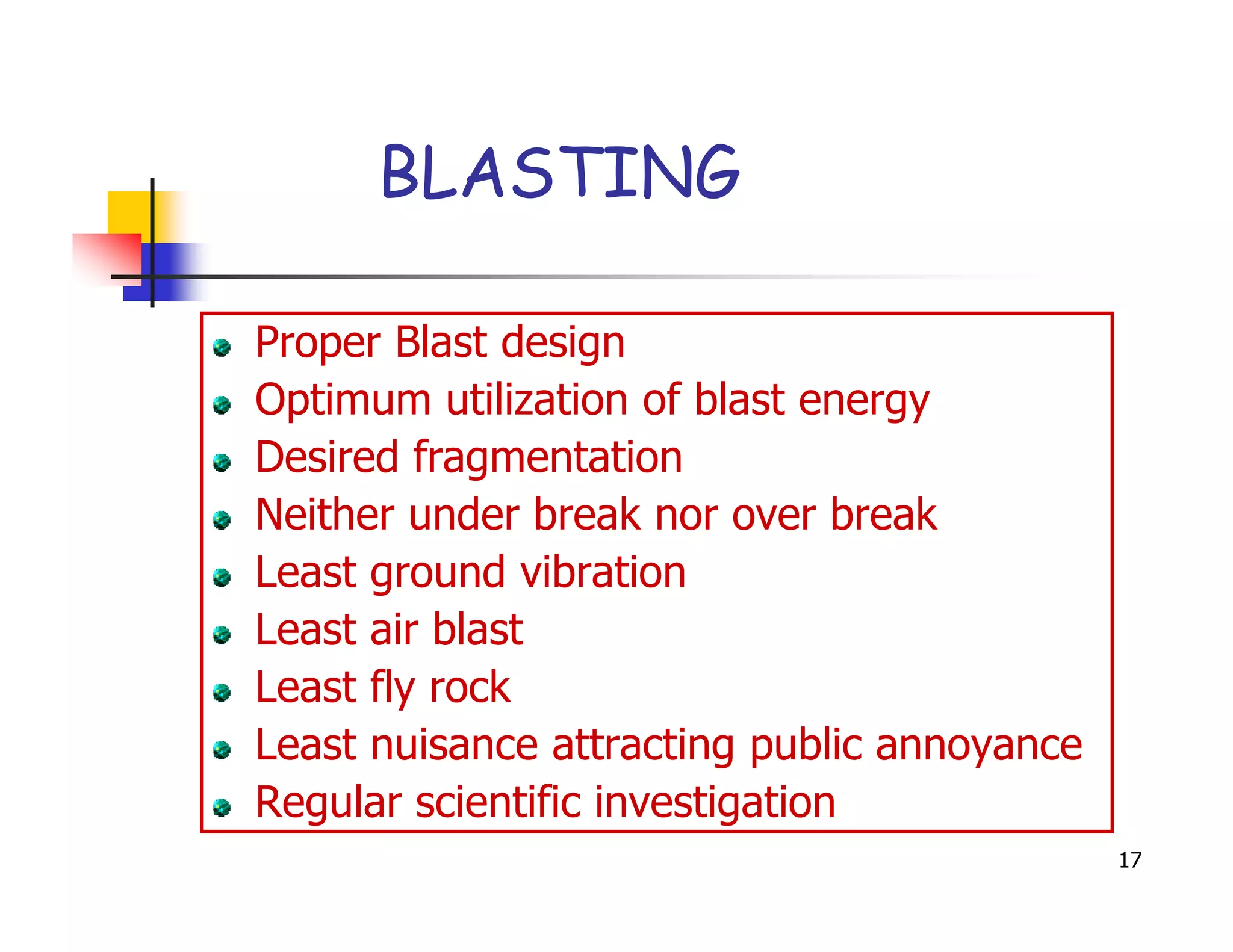 BLASTING

- Proper Blast design
- Optimum utilization of blast energy
- Desired fragmentation
- Neither under break nor over break
- Least ground vibration
- Least air blast
- Least fly rock
- Least nuisance attracting public annoyance
- Regular scientific investigation

17